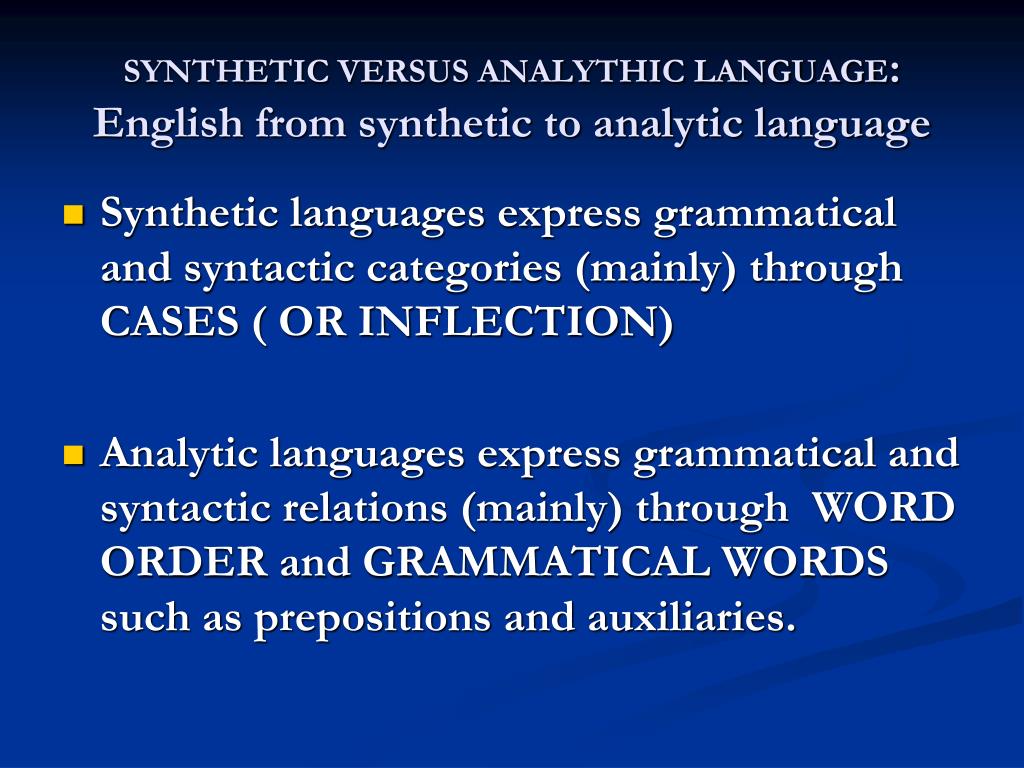 SYNTHETIC VERSUS ANALYTHIC LANGUAGE:
English from synthetic to analytic language

Synthetic languages express grammatical and syntactic categories (mainly) through CASES ( OR INFLECTION)

Analytic languages express grammatical and syntactic relations (mainly) through WORD ORDER and GRAMMATICAL WORDS such as prepositions and auxiliaries.